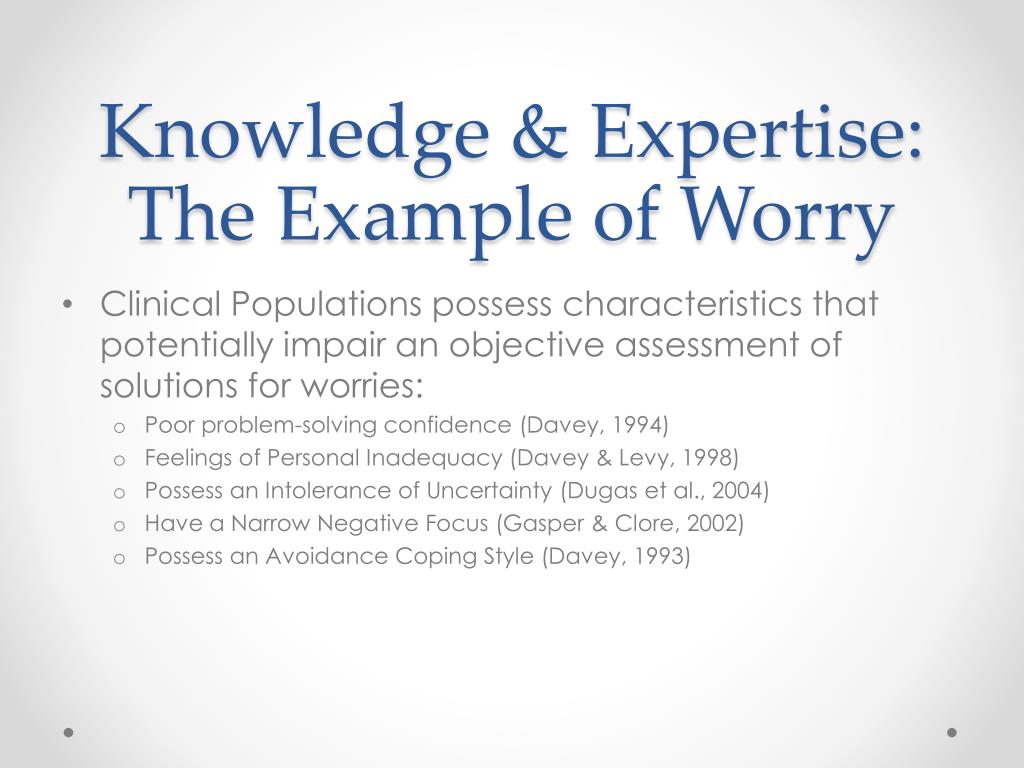 Knowledge & Expertise: The Example of Worry

• Clinical Populations possess characteristics that potentially impair an objective assessment of solutions for worries:
  o Poor problem-solving confidence (Davey, 1994)
  o Feelings of Personal Inadequacy (Davey & Levy, 1998)
  o Possess an Intolerance of Uncertainty (Dugas et al., 2004)
  o Have a Narrow Negative Focus (Gasper & Clore, 2002)
  o Possess an Avoidance Coping Style (Davey, 1993)